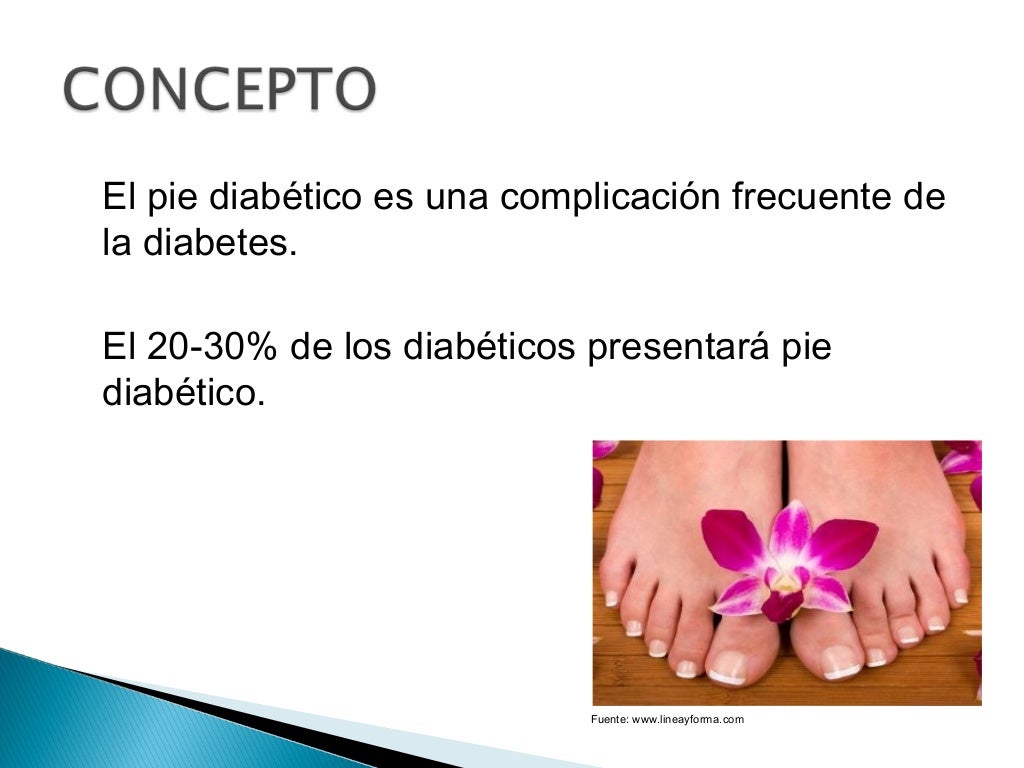 CONCEPTO

El pie diabético es una complicación frecuente de la diabetes.

El 20-30% de los diabéticos presentará pie diabético.

Fuente: www.lineayforma.com